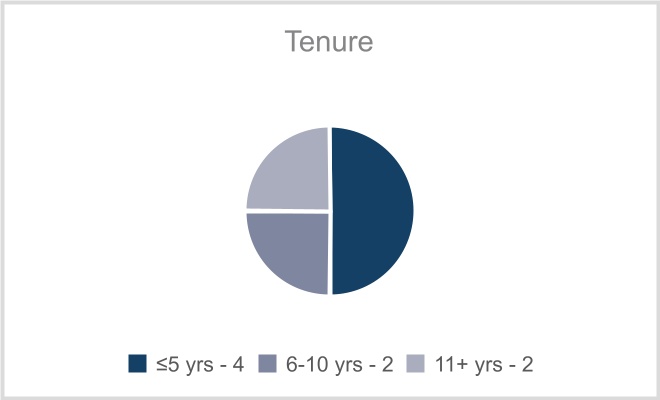 Tenure

≤5 yrs - 4 6-10 yrs - 2 11+ yrs - 2